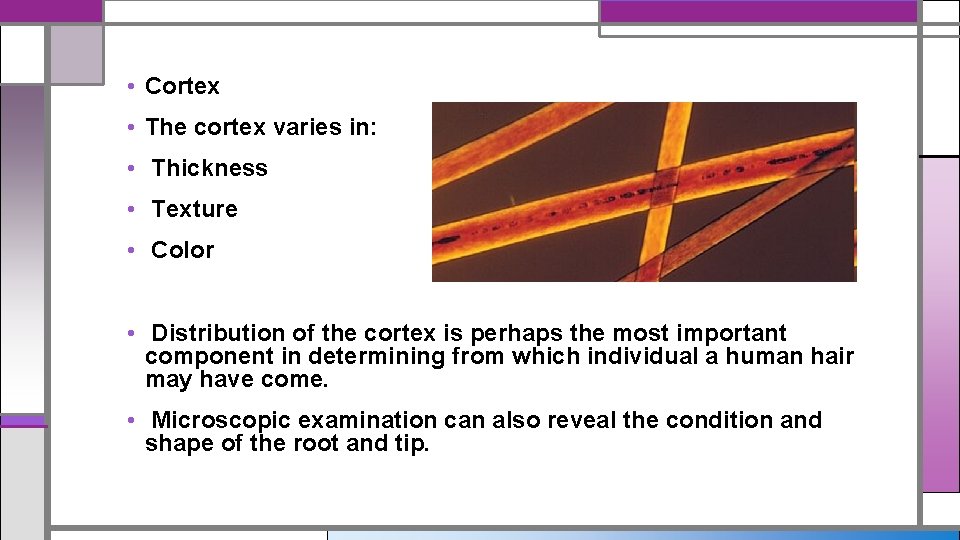 • Cortex
• The cortex varies in:
• Thickness
• Texture
• Color

• Distribution of the cortex is perhaps the most important component in determining from which individual a human hair may have come.

• Microscopic examination can also reveal the condition and shape of the root and tip.